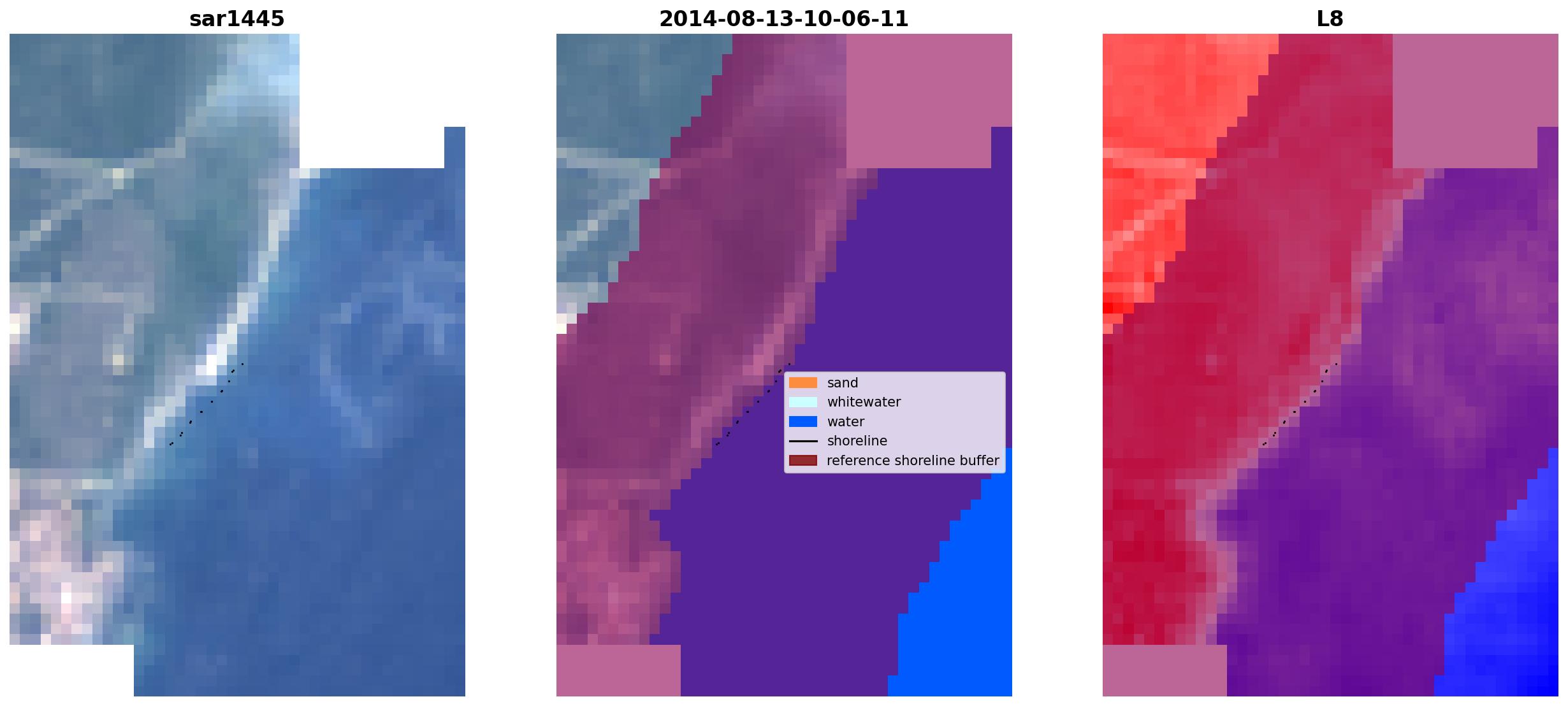 sar1445

2014-08-13-10-06-11

sand
whitewater
water
shoreline
reference shoreline buffer

L8